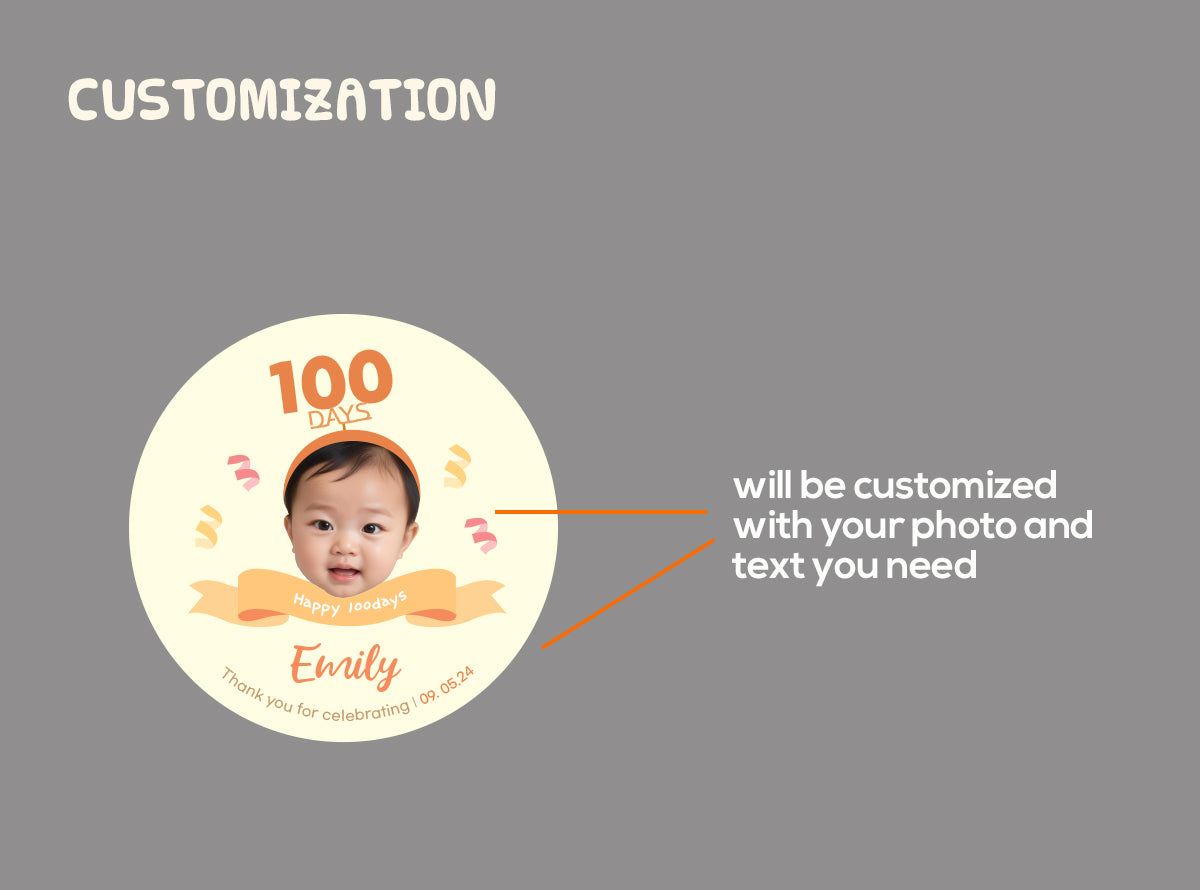 CUSTOMIZATION

100
DAYS

Happy 100days

Emily

Thank you for celebrating | 09. 05.24

will be customized with your photo and text you need